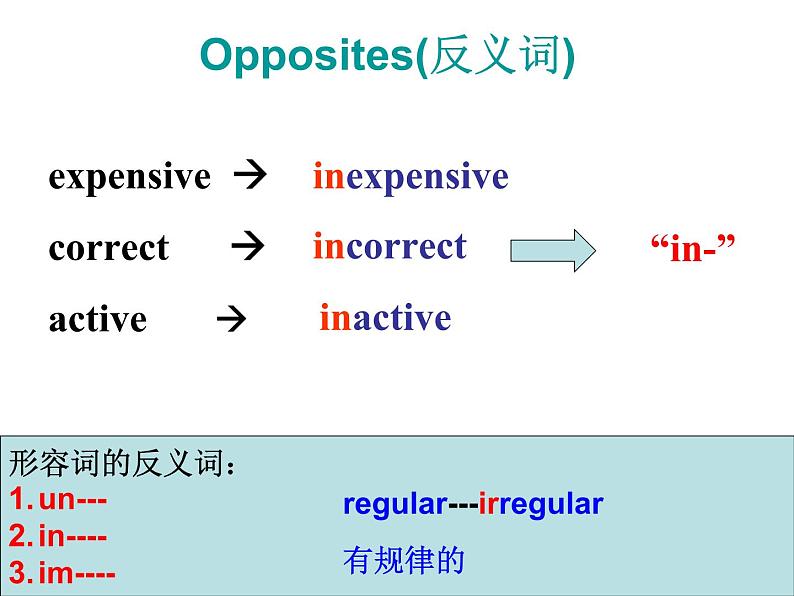 Opposites(反义词)

expensive → inexpensive

correct → incorrect

active → inactive

“in-”

形容词的反义词：
1. un---
2. in----
3. im----

regular---irregular
有规律的